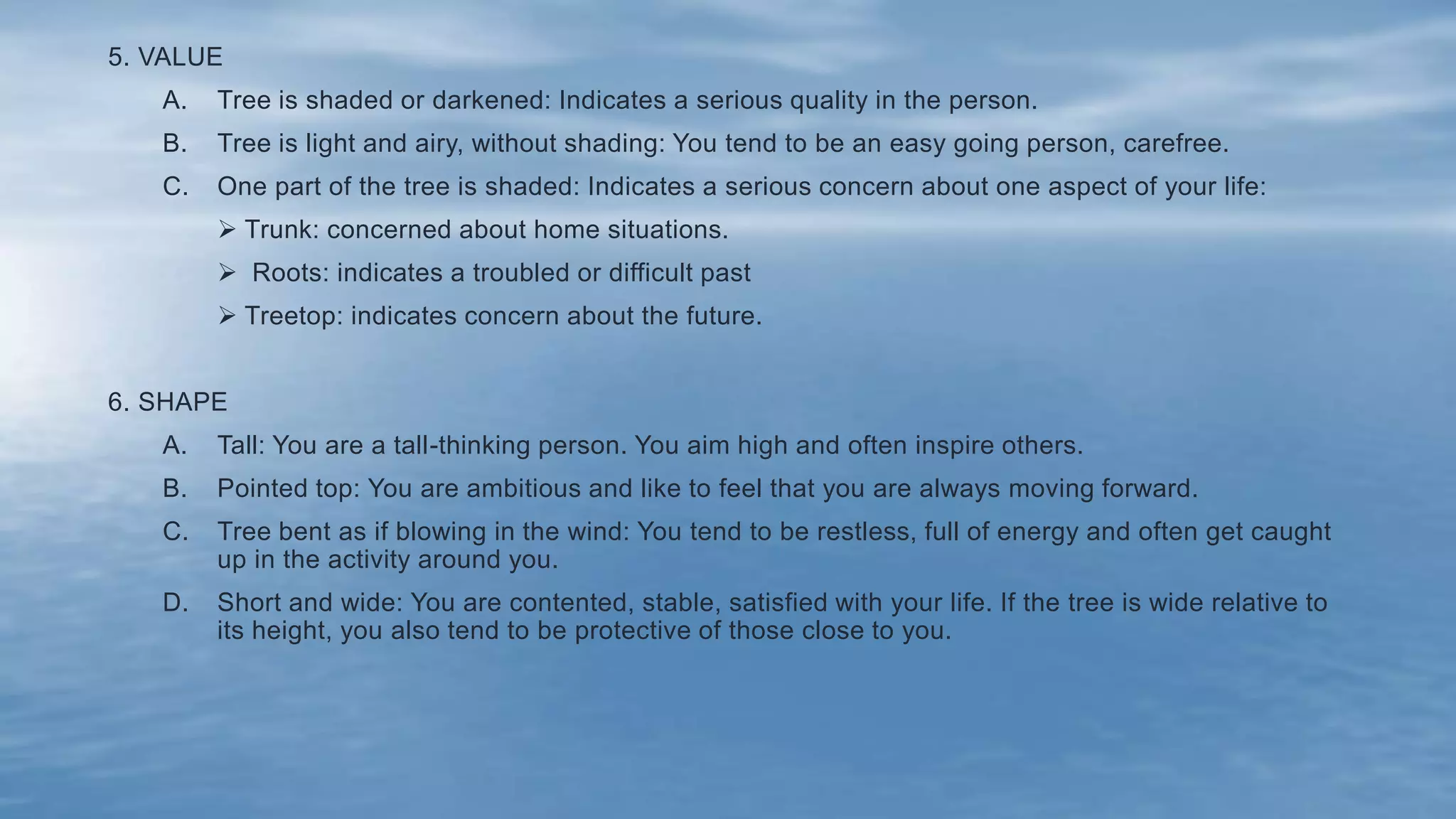 5. VALUE

A. Tree is shaded or darkened: Indicates a serious quality in the person.

B. Tree is light and airy, without shading: You tend to be an easy going person, carefree.

C. One part of the tree is shaded: Indicates a serious concern about one aspect of your life:

➢ Trunk: concerned about home situations.

➢ Roots: indicates a troubled or difficult past

➢ Treetop: indicates concern about the future.

6. SHAPE

A. Tall: You are a tall-thinking person. You aim high and often inspire others.

B. Pointed top: You are ambitious and like to feel that you are always moving forward.

C. Tree bent as if blowing in the wind: You tend to be restless, full of energy and often get caught up in the activity around you.

D. Short and wide: You are contented, stable, satisfied with your life. If the tree is wide relative to its height, you also tend to be protective of those close to you.